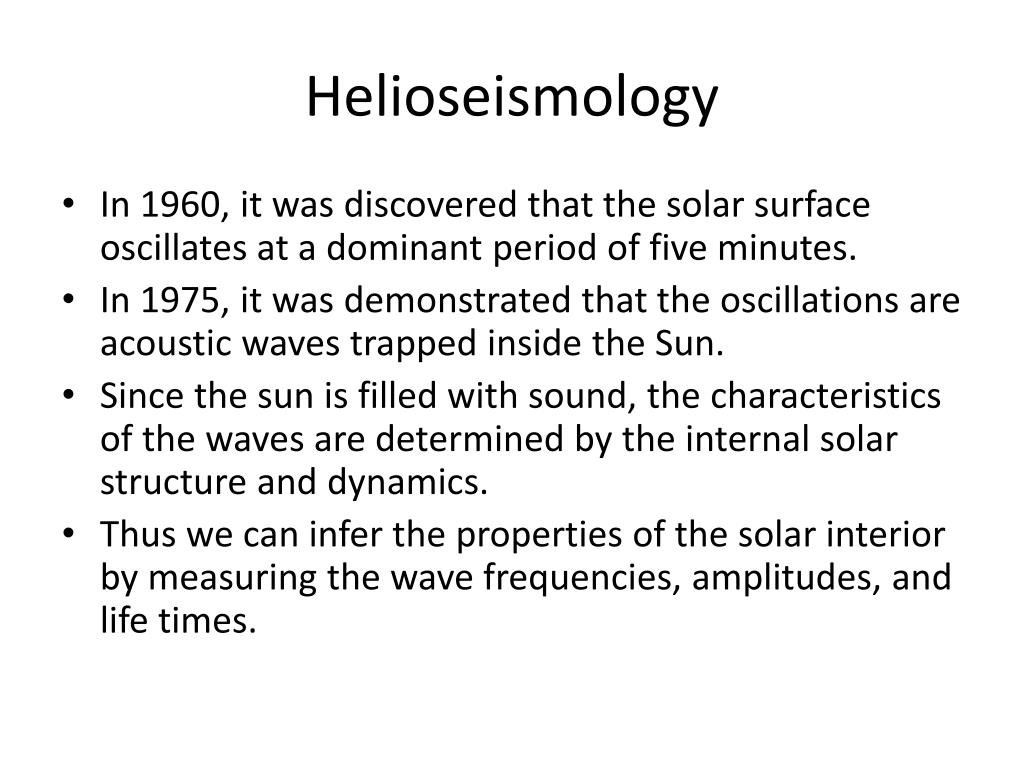 Helioseismology

• In 1960, it was discovered that the solar surface oscillates at a dominant period of five minutes.
• In 1975, it was demonstrated that the oscillations are acoustic waves trapped inside the Sun.
• Since the sun is filled with sound, the characteristics of the waves are determined by the internal solar structure and dynamics.
• Thus we can infer the properties of the solar interior by measuring the wave frequencies, amplitudes, and life times.